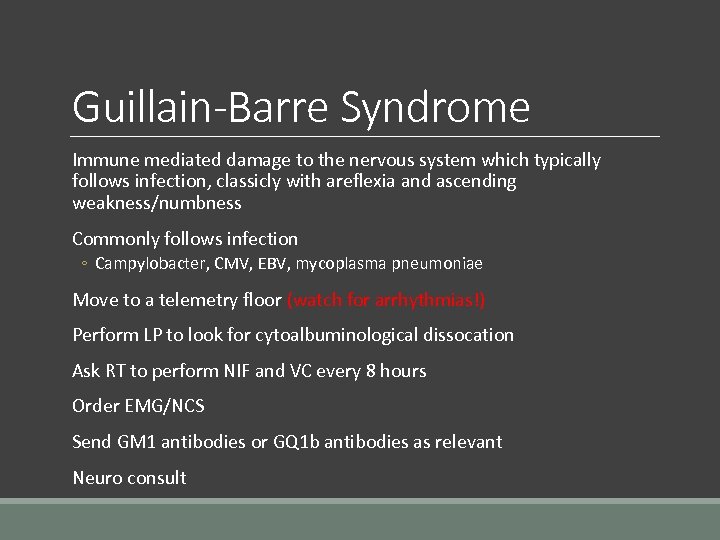 Guillain-Barre Syndrome

Immune mediated damage to the nervous system which typically follows infection, classicly with areflexia and ascending weakness/numbness

Commonly follows infection

◦ Campylobacter, CMV, EBV, mycoplasma pneumoniae

Move to a telemetry floor (watch for arrhythmias!)

Perform LP to look for cytoalbuminological dissocation

Ask RT to perform NIF and VC every 8 hours

Order EMG/NCS

Send GM1 antibodies or GQ1b antibodies as relevant

Neuro consult